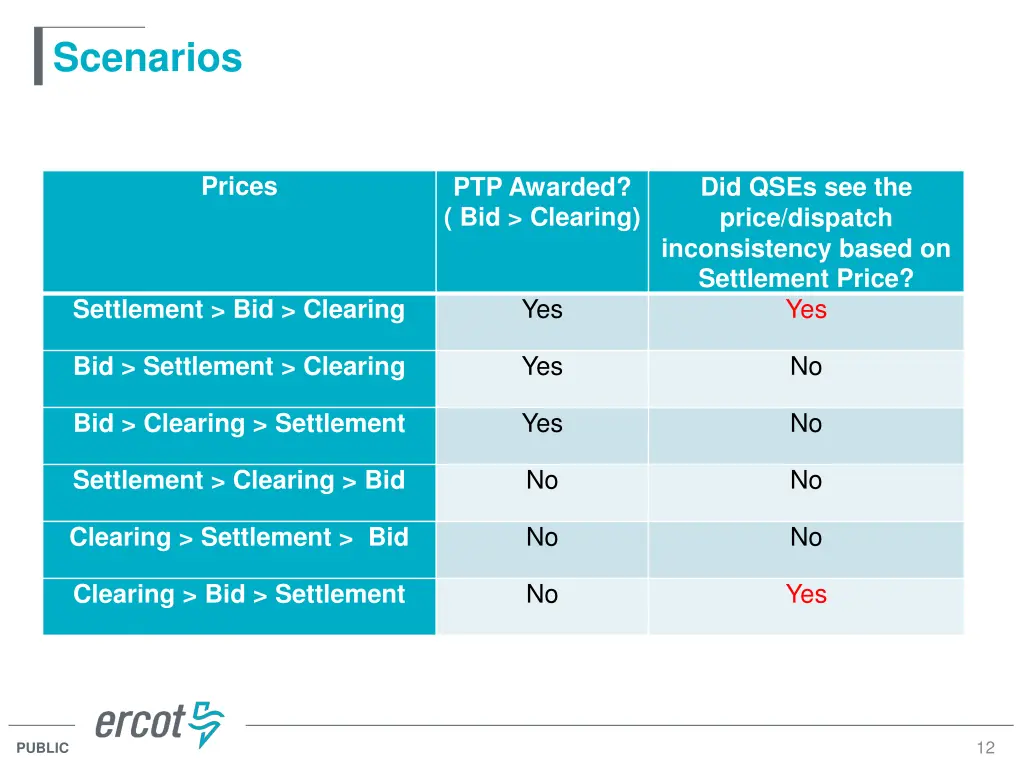 Scenarios

| Prices | PTP Awarded? ( Bid > Clearing) | Did QSEs see the price/dispatch inconsistency based on Settlement Price? |
|---|---|---|
| Settlement > Bid > Clearing | Yes | Yes |
| Bid > Settlement > Clearing | Yes | No |
| Bid > Clearing > Settlement | Yes | No |
| Settlement > Clearing > Bid | No | No |
| Clearing > Settlement > Bid | No | No |
| Clearing > Bid > Settlement | No | Yes |

ercot

PUBLIC

12